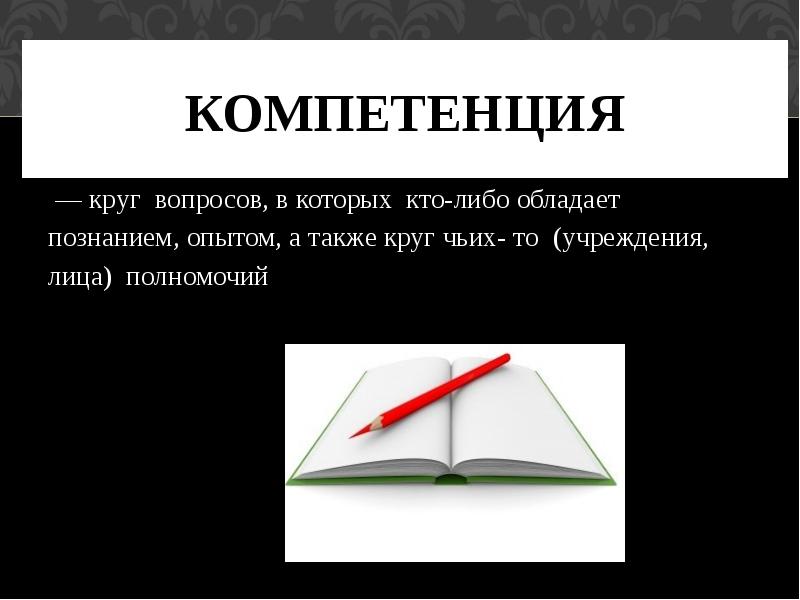 КОМПЕТЕНЦИЯ

— круг вопросов, в которых кто-либо обладает познанием, опытом, а также круг чьих- то (учреждения, лица) полномочий